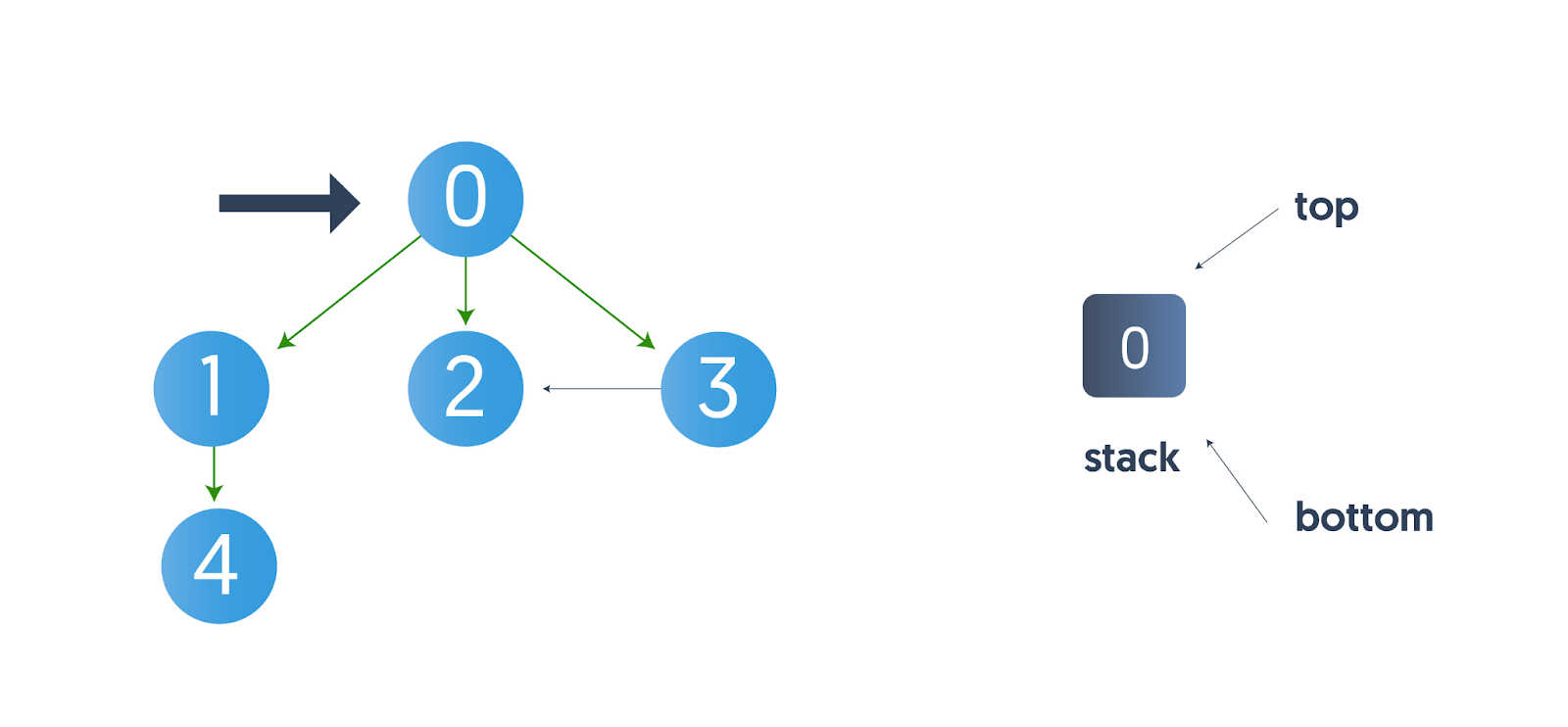 0

1

2

3

4

top

0

stack

bottom